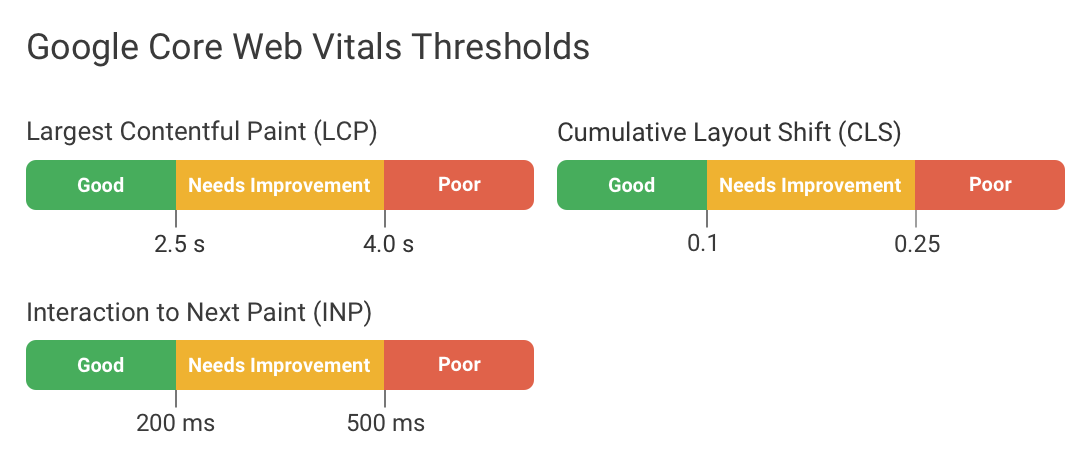 Google Core Web Vitals Thresholds

Largest Contentful Paint (LCP)

Good
Needs Improvement
Poor

2.5 s
4.0 s

Cumulative Layout Shift (CLS)

Good
Needs Improvement
Poor

0.1
0.25

Interaction to Next Paint (INP)

Good
Needs Improvement
Poor

200 ms
500 ms